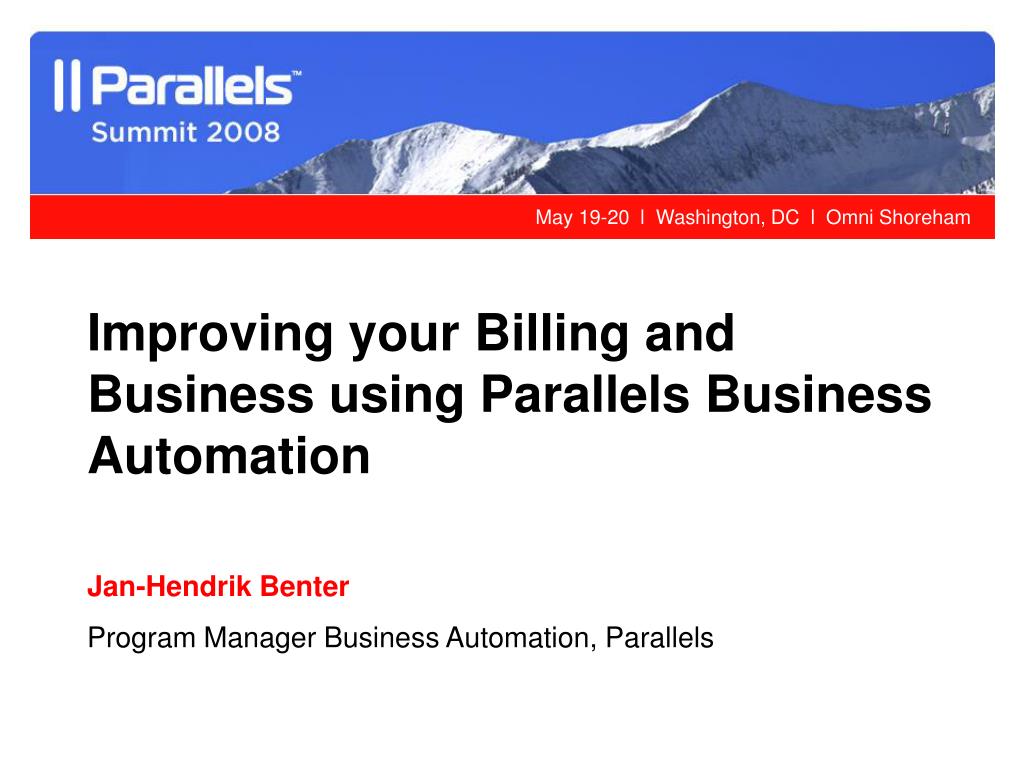 || Parallels™
Summit 2008

May 19-20 I Washington, DC I Omni Shoreham

Improving your Billing and Business using Parallels Business Automation

Jan-Hendrik Benter

Program Manager Business Automation, Parallels